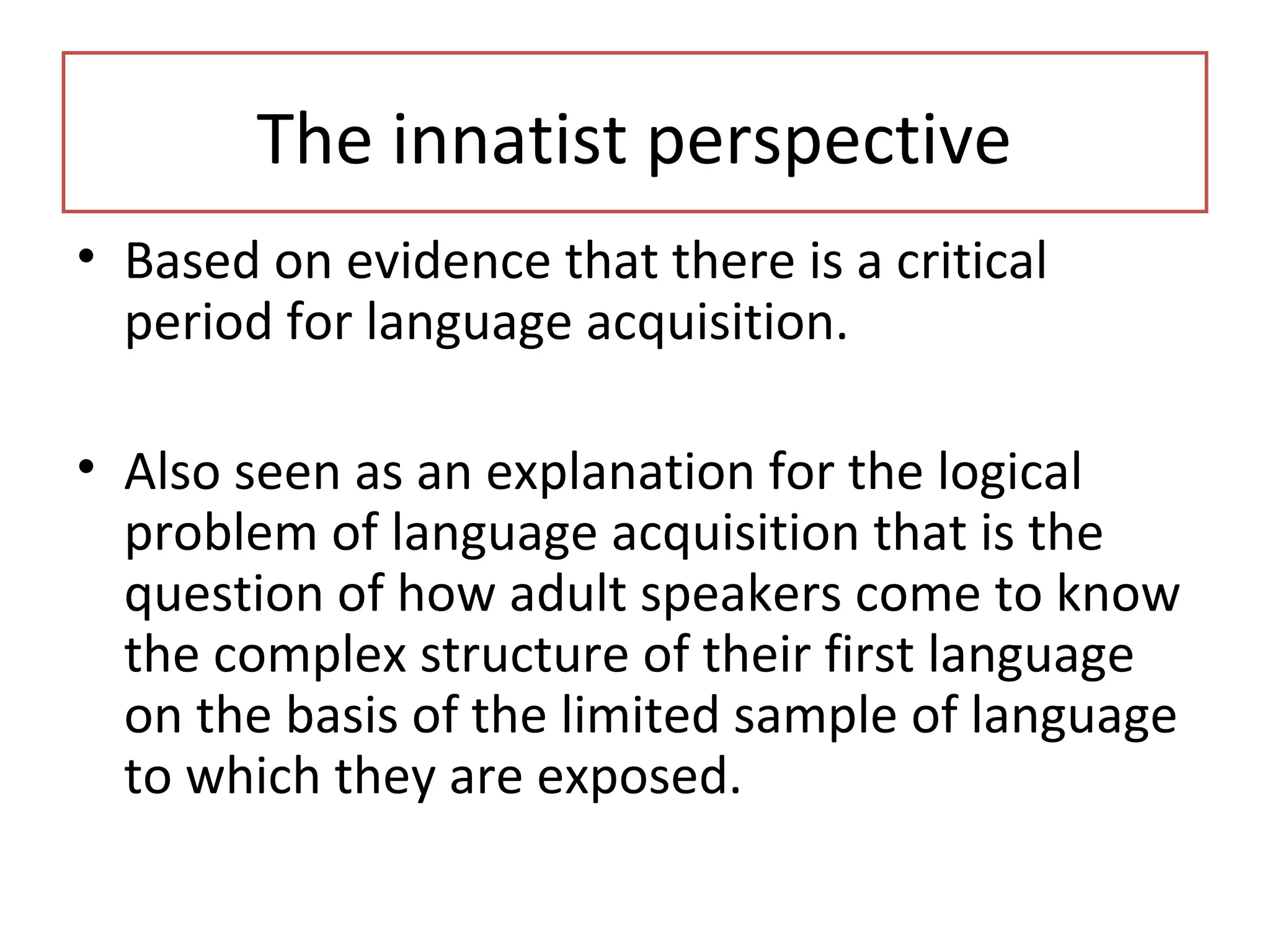 The innatist perspective

• Based on evidence that there is a critical period for language acquisition.

• Also seen as an explanation for the logical problem of language acquisition that is the question of how adult speakers come to know the complex structure of their first language on the basis of the limited sample of language to which they are exposed.